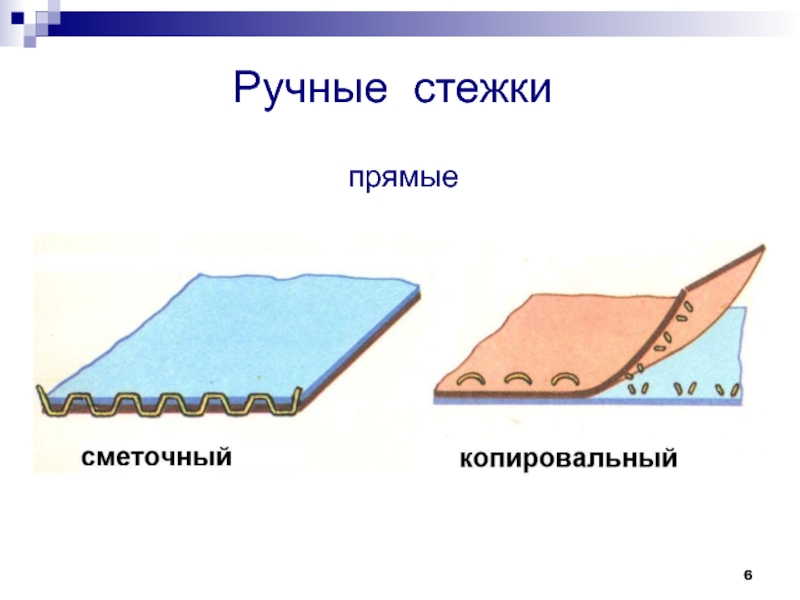 Ручные стежки

прямые

сметочный

копировальный

6